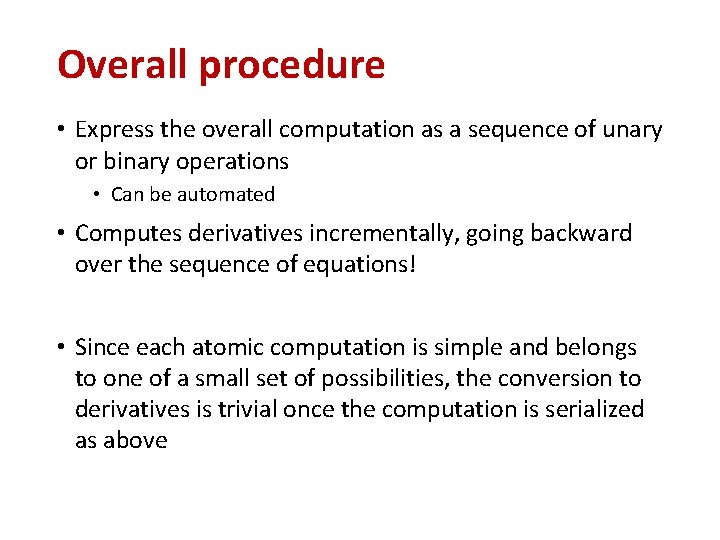 Overall procedure

• Express the overall computation as a sequence of unary or binary operations
  • Can be automated

• Computes derivatives incrementally, going backward over the sequence of equations!

• Since each atomic computation is simple and belongs to one of a small set of possibilities, the conversion to derivatives is trivial once the computation is serialized as above